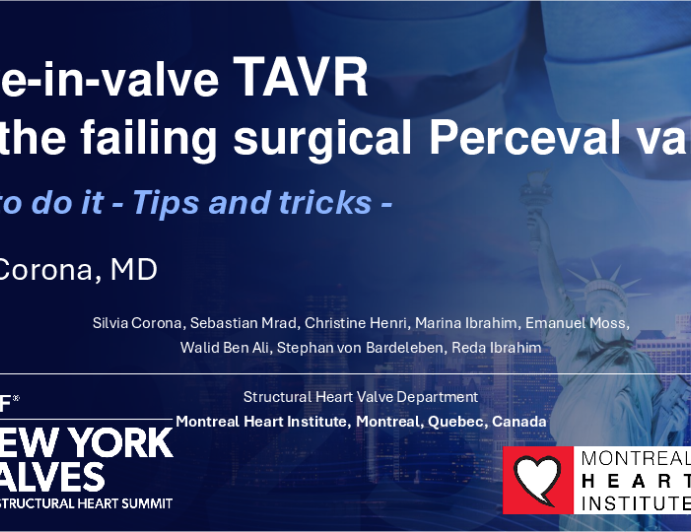 e-in-valve TAVR
the failing surgical Perceval va

o do it - Tips and tricks -

Corona, MD

Silvia Corona, Sebastian Mrad, Christine Henri, Marina Ibrahim, Emanuel Moss, Walid Ben Ali, Stephan von Bardeleben, Reda Ibrahim

Structural Heart Valve Department
Montreal Heart Institute, Montreal, Quebec, Canada

F®
EW YORK
ALVES
STRUCTURAL HEART SUMMIT

MONTREAL
HEART
INSTITUTE